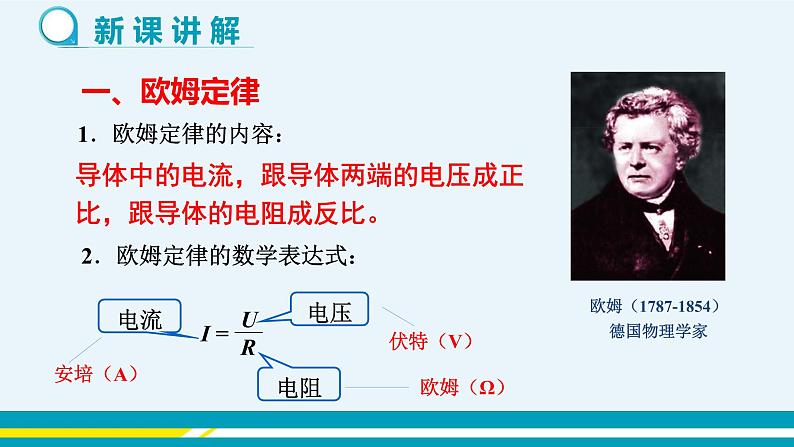 新课讲解

一、欧姆定律

1．欧姆定律的内容：

导体中的电流，跟导体两端的电压成正比，跟导体的电阻成反比。

2．欧姆定律的数学表达式：

电流

$I = \frac{U}{R}$

电压

伏特（V）

安培（A）

电阻

欧姆（Ω）

欧姆（1787-1854）
德国物理学家